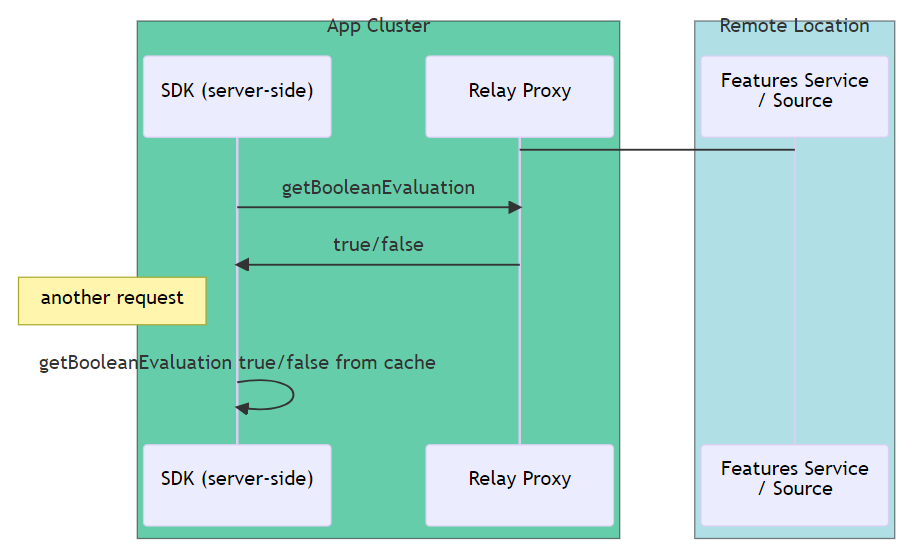 App Cluster

Remote Location

SDK (server-side)

Relay Proxy

Features Service / Source

getBooleanEvaluation

true/false

another request

getBooleanEvaluation true/false from cache

SDK (server-side)

Relay Proxy

Features Service / Source